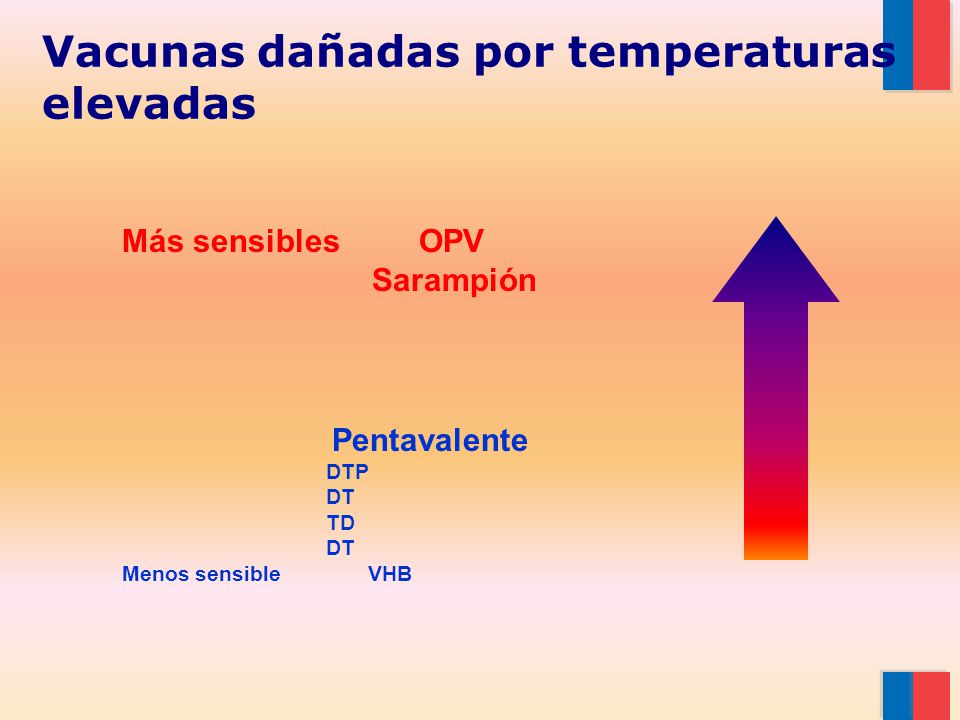 Vacunas dañadas por temperaturas elevadas

Más sensibles OPV
Sarampión

Pentavalente
DTP
DT
TD
DT
Menos sensible VHB